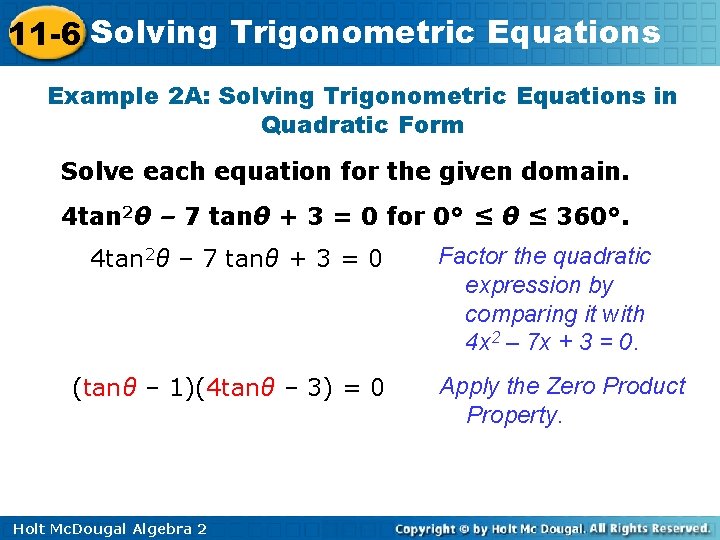 11-6 Solving Trigonometric Equations

Example 2A: Solving Trigonometric Equations in Quadratic Form

Solve each equation for the given domain.

$4\tan^2\theta - 7\tan\theta + 3 = 0$ for $0° \leq \theta \leq 360°$.

$4\tan^2\theta - 7\tan\theta + 3 = 0$

Factor the quadratic expression by comparing it with $4x^2 - 7x + 3 = 0$.

$(\tan\theta - 1)(4\tan\theta - 3) = 0$

Apply the Zero Product Property.

Holt McDougal Algebra 2

Copyright © by Holt Mc Dougal. All Rights Reserved.